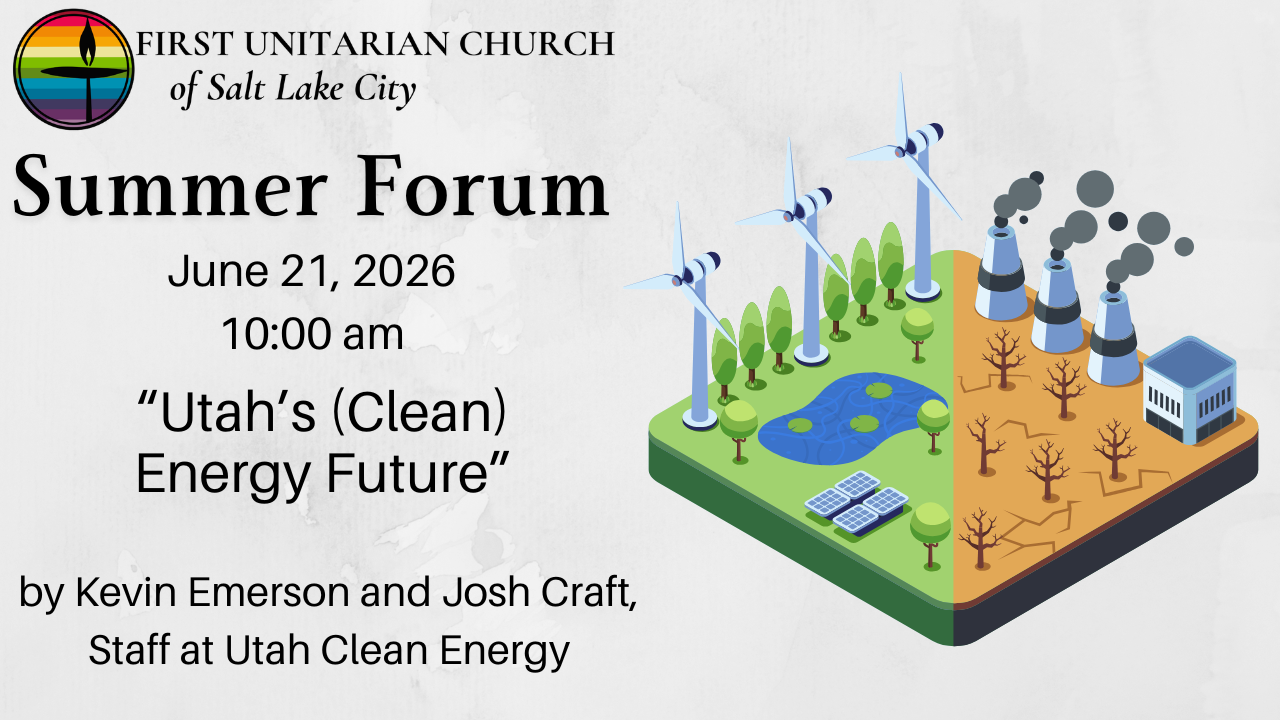 FIRST UNITARIAN CHURCH
of Salt Lake City

Summer Forum

June 21, 2026
10:00 am

“Utah’s (Clean) Energy Future”

by Kevin Emerson and Josh Craft, Staff at Utah Clean Energy